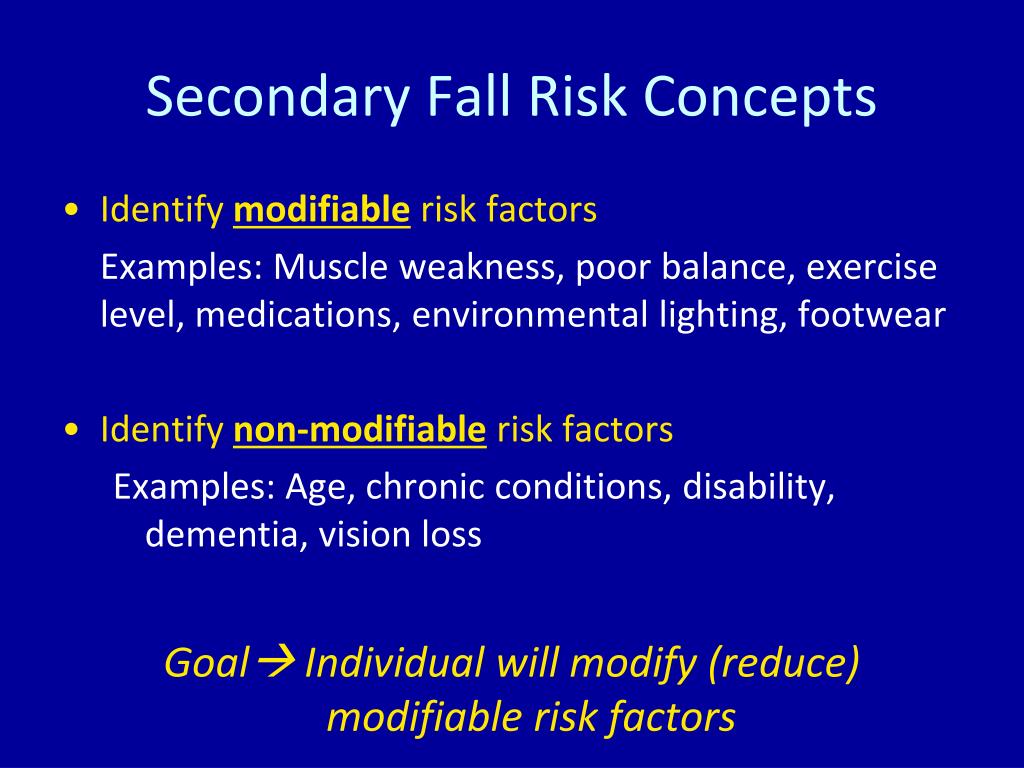 Secondary Fall Risk Concepts

• Identify modifiable risk factors

Examples: Muscle weakness, poor balance, exercise level, medications, environmental lighting, footwear

• Identify non-modifiable risk factors

Examples: Age, chronic conditions, disability, dementia, vision loss

Goal→ Individual will modify (reduce) modifiable risk factors